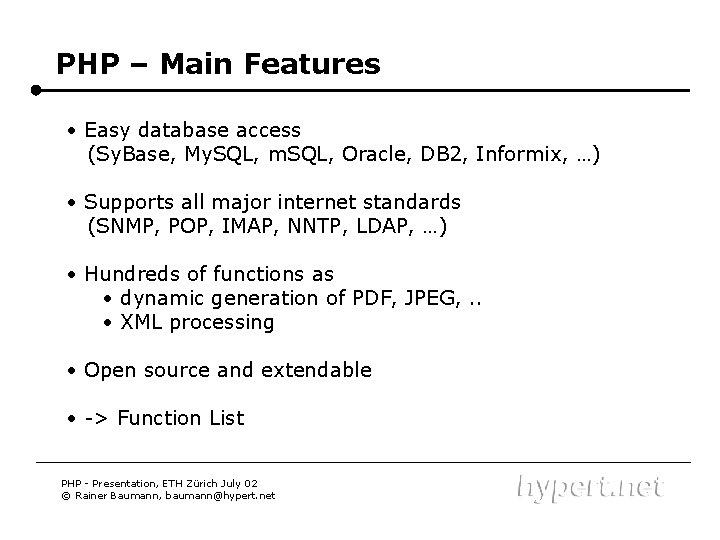 PHP – Main Features

• Easy database access
(SyBase, MySQL, mSQL, Oracle, DB2, Informix, …)

• Supports all major internet standards
(SNMP, POP, IMAP, NNTP, LDAP, …)

• Hundreds of functions as
• dynamic generation of PDF, JPEG, ..
• XML processing

• Open source and extendable

• -> Function List

PHP - Presentation, ETH Zürich July 02
© Rainer Baumann, baumann@hypert.net

hypert.net